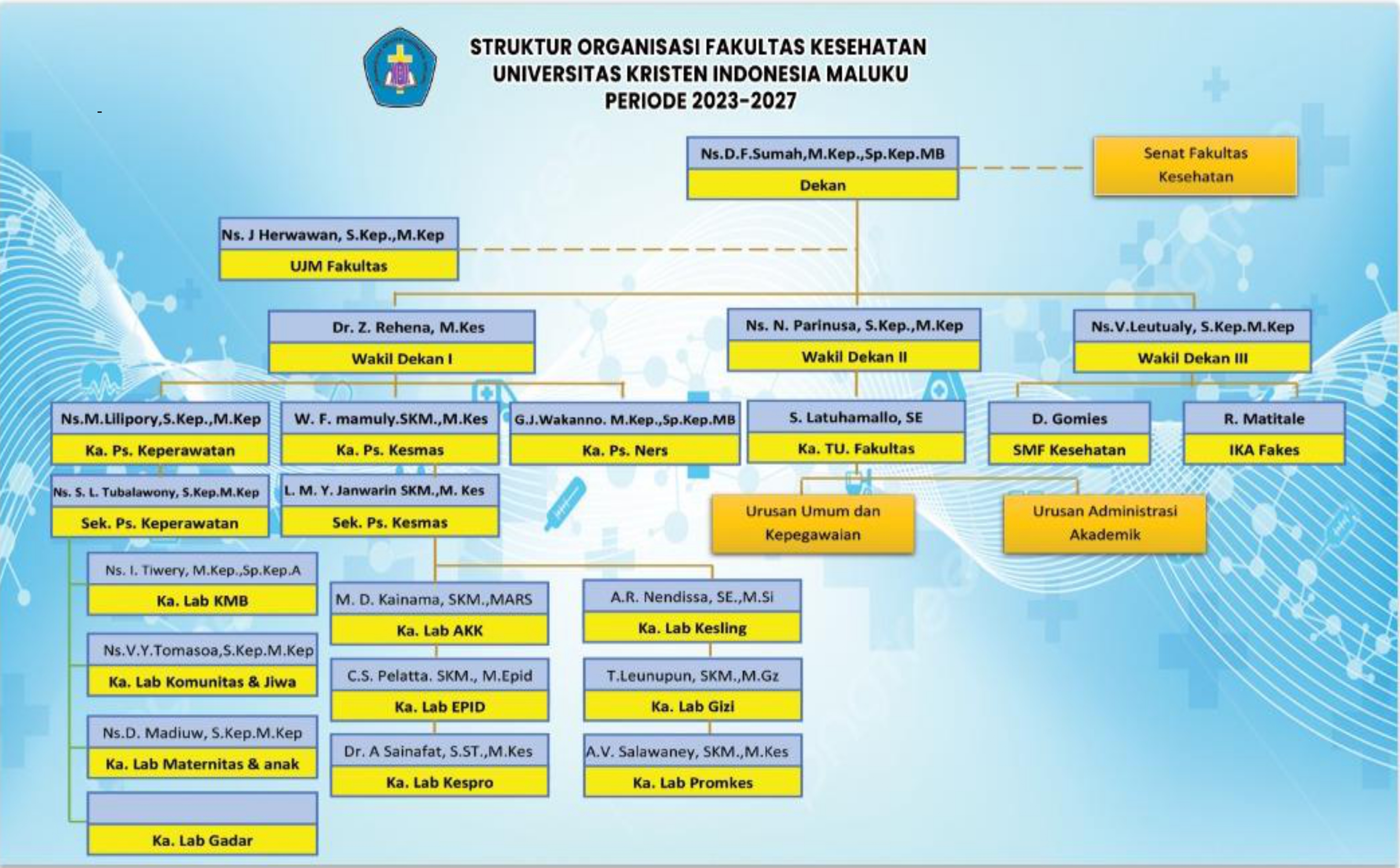 STRUKTUR ORGANISASI FAKULTAS KESEHATAN
UNIVERSITAS KRISTEN INDONESIA MALUKU
PERIODE 2023-2027

Ns.D.F.Sumah,M.Kep.,Sp.Kep.MB
Dekan

Senat Fakultas Kesehatan

Ns. J Herwawan, S.Kep.,M.Kep
UJM Fakultas

Dr. Z. Rehena, M.Kes
Wakil Dekan I

Ns. N. Parinusa, S.Kep.,M.Kep
Wakil Dekan II

Ns.V.Leutualy, S.Kep.M.Kep
Wakil Dekan III

Ns.M.Lilipory,S.Kep.,M.Kep
Ka. Ps. Keperawatan

W. F. mamuly.SKM.,M.Kes
Ka. Ps. Kesmas

G.J.Wakanno. M.Kep.,Sp.Kep.MB
Ka. Ps. Ners

S. Latuhamallo, SE
Ka. TU. Fakultas

D. Gomies
SMF Kesehatan

R. Matitale
IKA Fakes

Ns. S. L. Tubalawony, S.Kep.M.Kep
Sek. Ps. Keperawatan

L. M. Y. Janwarin SKM.,M. Kes
Sek. Ps. Kesmas

Urusan Umum dan Kepegawaian

Urusan Administrasi Akademik

Ns. I. Tiwery, M.Kep.,Sp.Kep.A
Ka. Lab KMB

Ns.V.Y.Tomasoa,S.Kep.M.Kep
Ka. Lab Komunitas & Jiwa

Ns.D. Madiuw, S.Kep.M.Kep
Ka. Lab Maternitas & anak

Ka. Lab Gadar

M. D. Kainama, SKM.,MARS
Ka. Lab AKK

C.S. Pelatta. SKM., M.Epid
Ka. Lab EPID

Dr. A Sainafat, S.ST.,M.Kes
Ka. Lab Kespro

A.R. Nendissa, SE.,M.Si
Ka. Lab Kesling

T.Leunupun, SKM.,M.Gz
Ka. Lab Gizi

A.V. Salawaney, SKM.,M.Kes
Ka. Lab Promkes